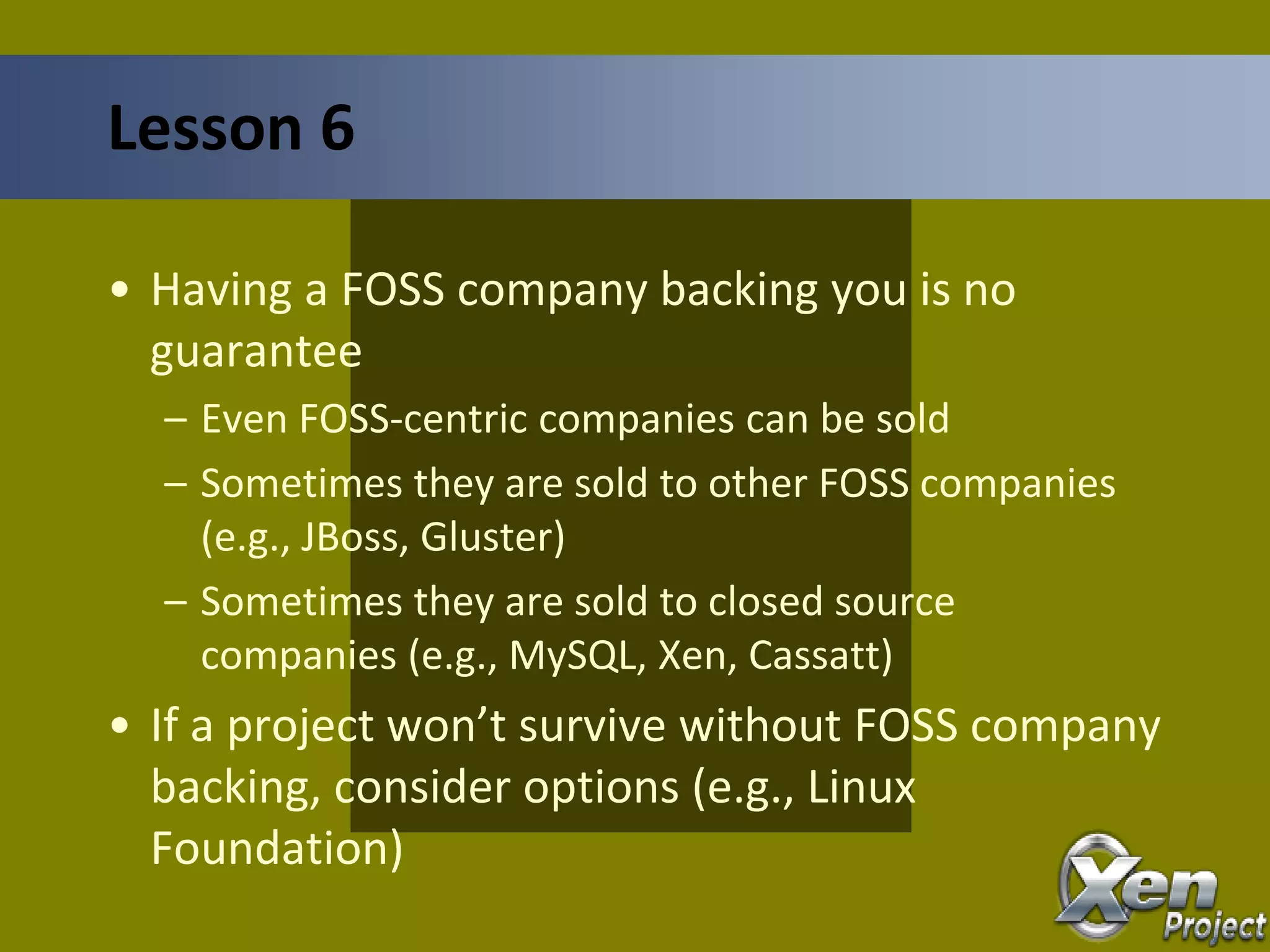 Lesson 6

• Having a FOSS company backing you is no guarantee
  – Even FOSS-centric companies can be sold
  – Sometimes they are sold to other FOSS companies (e.g., JBoss, Gluster)
  – Sometimes they are sold to closed source companies (e.g., MySQL, Xen, Cassatt)
• If a project won't survive without FOSS company backing, consider options (e.g., Linux Foundation)

Xen Project